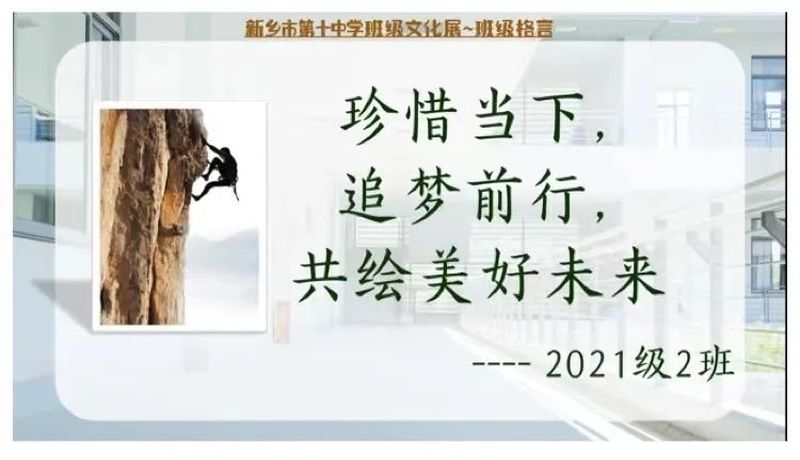 新乡市第十中学班级文化展~班级格言

珍惜当下，
追梦前行，
共绘美好未来

---- 2021级2班